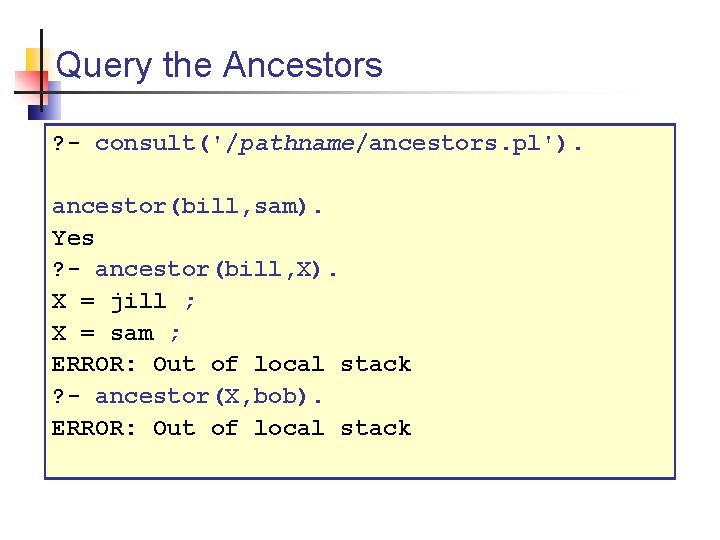 Query the Ancestors

?- consult('/pathname/ancestors.pl').

ancestor(bill,sam).
Yes
?- ancestor(bill,X).
X = jill ;
X = sam ;
ERROR: Out of local stack
?- ancestor(X,bob).
ERROR: Out of local stack